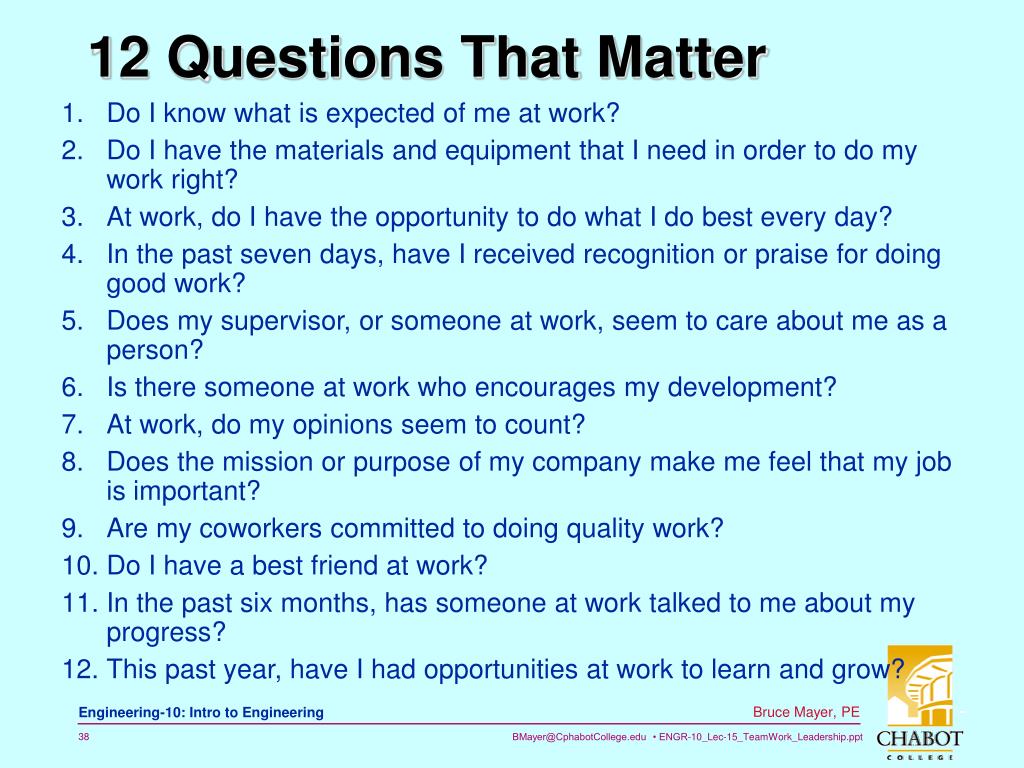 12 Questions That Matter

1. Do I know what is expected of me at work?
2. Do I have the materials and equipment that I need in order to do my work right?
3. At work, do I have the opportunity to do what I do best every day?
4. In the past seven days, have I received recognition or praise for doing good work?
5. Does my supervisor, or someone at work, seem to care about me as a person?
6. Is there someone at work who encourages my development?
7. At work, do my opinions seem to count?
8. Does the mission or purpose of my company make me feel that my job is important?
9. Are my coworkers committed to doing quality work?
10. Do I have a best friend at work?
11. In the past six months, has someone at work talked to me about my progress?
12. This past year, have I had opportunities at work to learn and grow?

Engineering-10: Intro to Engineering

Bruce Mayer, PE

38

BMayer@CphabotCollege.edu • ENGR-10_Lec-15_TeamWork_Leadership.ppt

CHABOT
COLLEGE